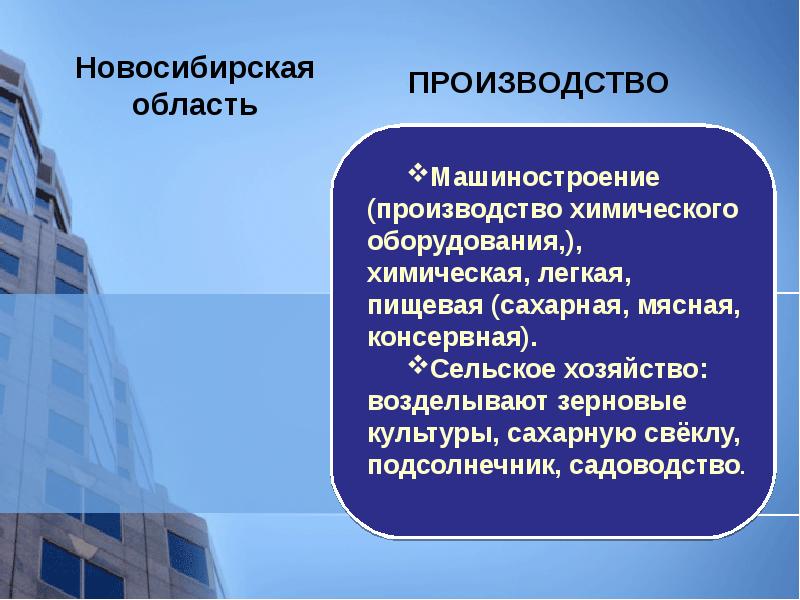 Новосибирская область

ПРОИЗВОДСТВО

❖Машиностроение (производство химического оборудования,), химическая, легкая, пищевая (сахарная, мясная, консервная).

❖Сельское хозяйство: возделывают зерновые культуры, сахарную свёклу, подсолнечник, садоводство.